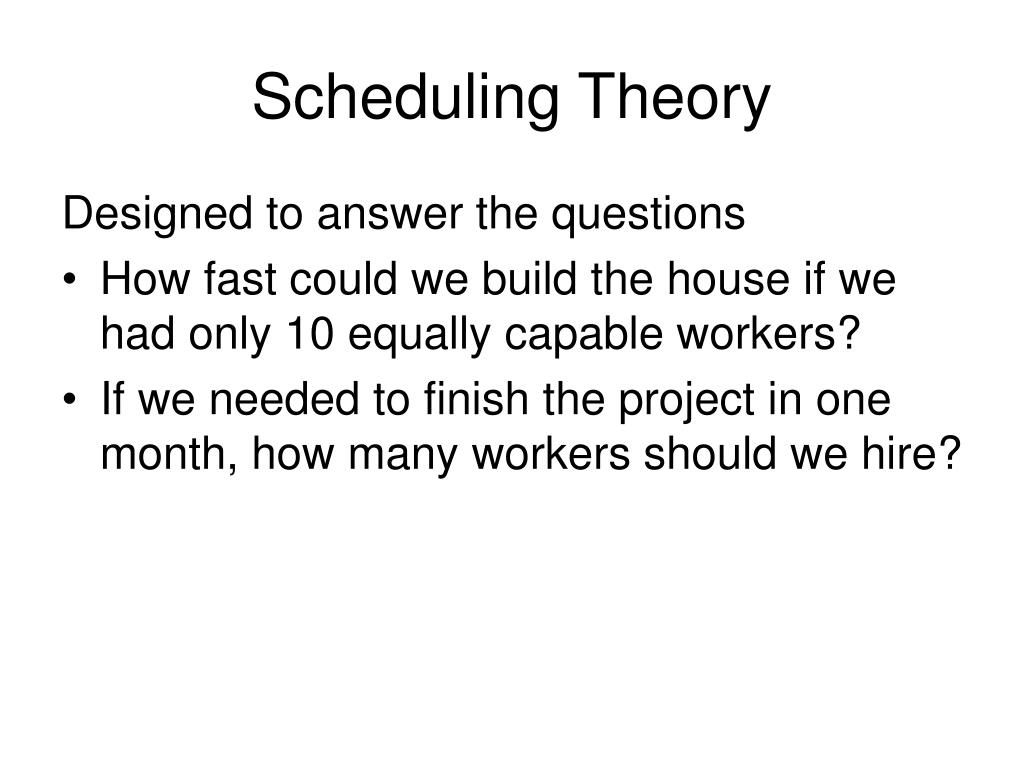 Scheduling Theory

Designed to answer the questions

• How fast could we build the house if we had only 10 equally capable workers?
• If we needed to finish the project in one month, how many workers should we hire?